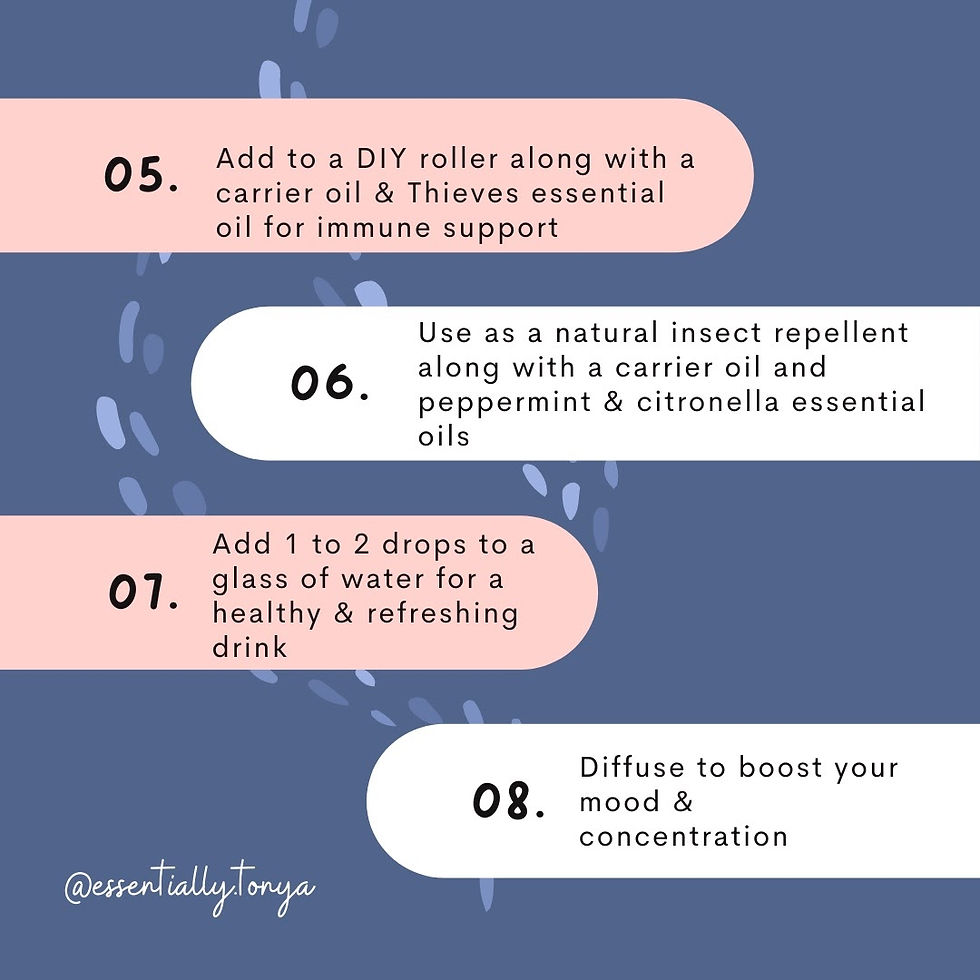 05. Add to a DIY roller along with a carrier oil & Thieves essential oil for immune support

06. Use as a natural insect repellent along with a carrier oil and peppermint & citronella essential oils

07. Add 1 to 2 drops to a glass of water for a healthy & refreshing drink

08. Diffuse to boost your mood & concentration

@essentially.tonya